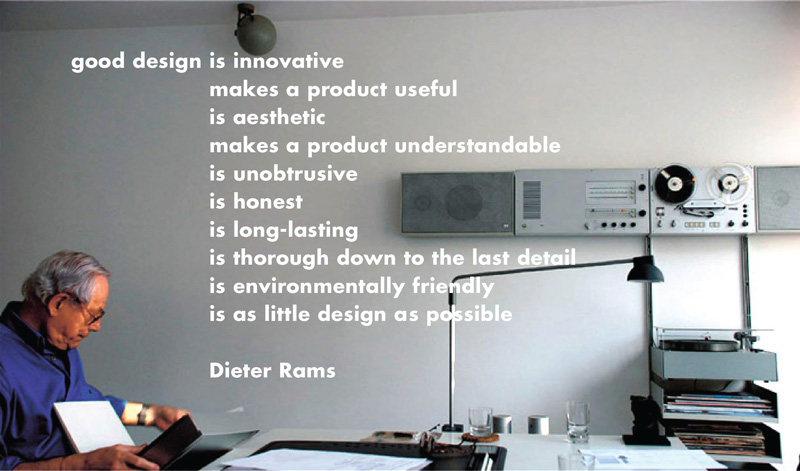 good design is innovative
makes a product useful
is aesthetic
makes a product understandable
is unobtrusive
is honest
is long-lasting
is thorough down to the last detail
is environmentally friendly
is as little design as possible

Dieter Rams